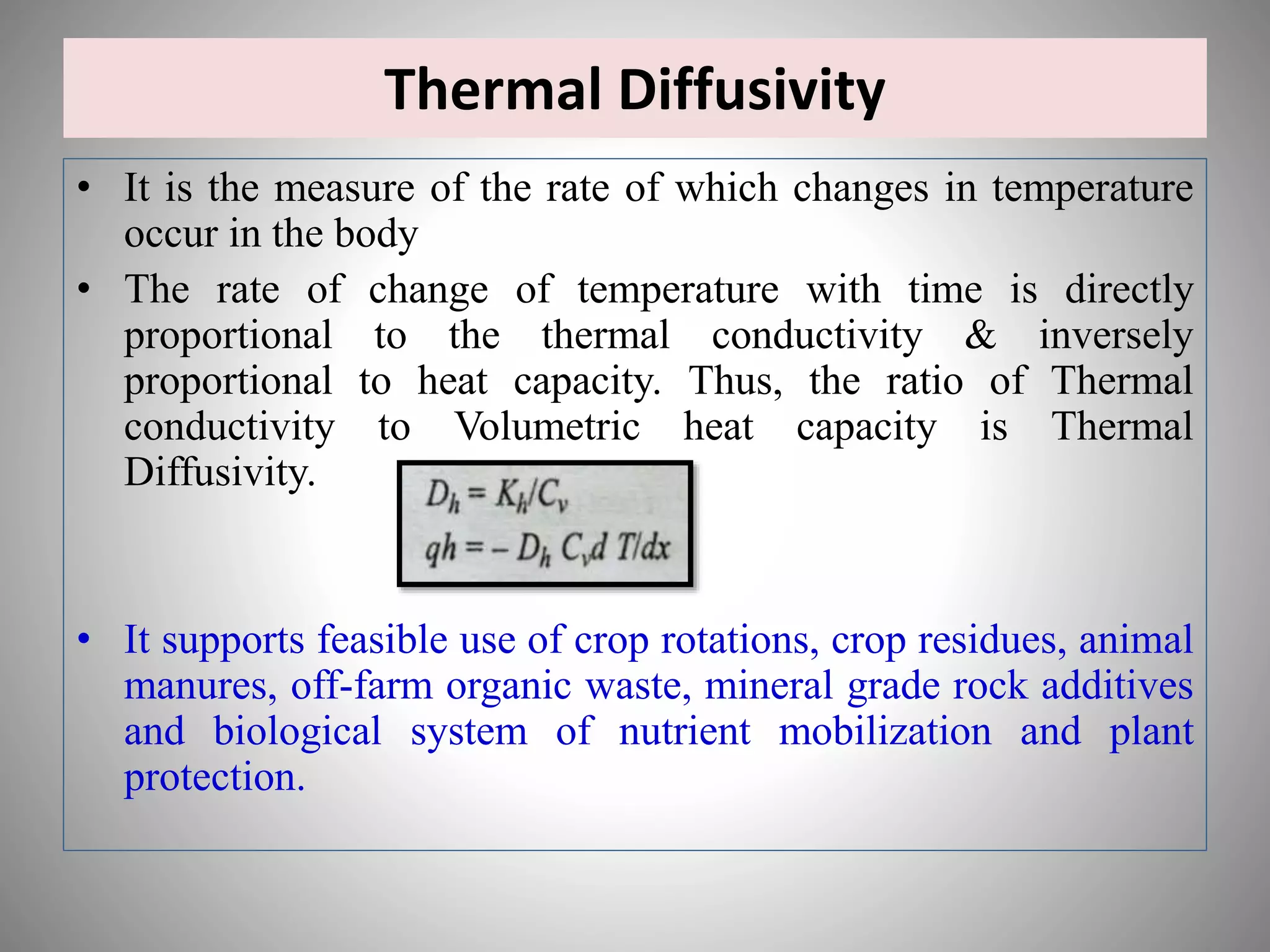 Thermal Diffusivity

• It is the measure of the rate of which changes in temperature occur in the body

• The rate of change of temperature with time is directly proportional to the thermal conductivity & inversely proportional to heat capacity. Thus, the ratio of Thermal conductivity to Volumetric heat capacity is Thermal Diffusivity.

$D_h = K_h/C_v$
$qh = -D_h C_v d T/dx$

• It supports feasible use of crop rotations, crop residues, animal manures, off-farm organic waste, mineral grade rock additives and biological system of nutrient mobilization and plant protection.